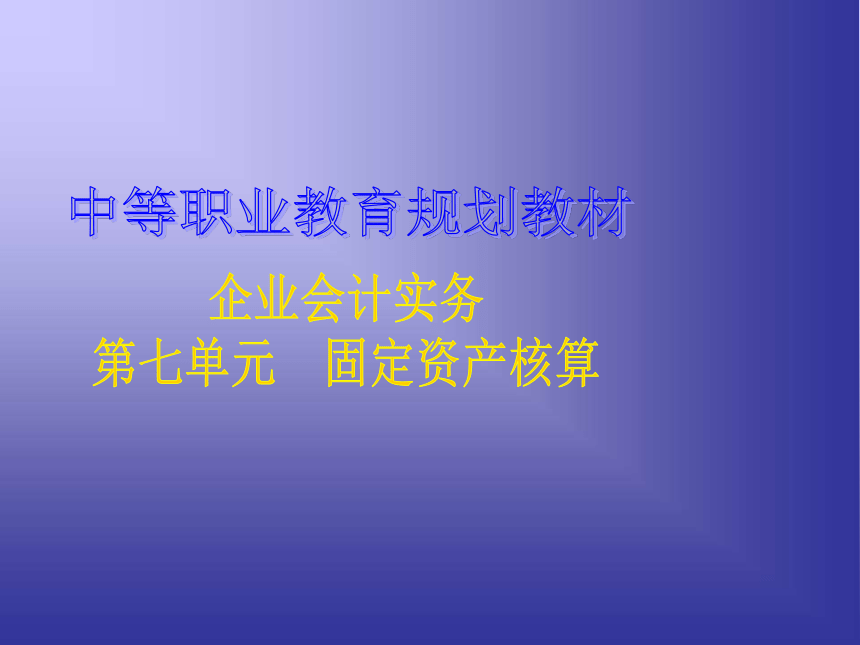 中等职业教育规划教材

企业会计实务

第七单元　固定资产核算